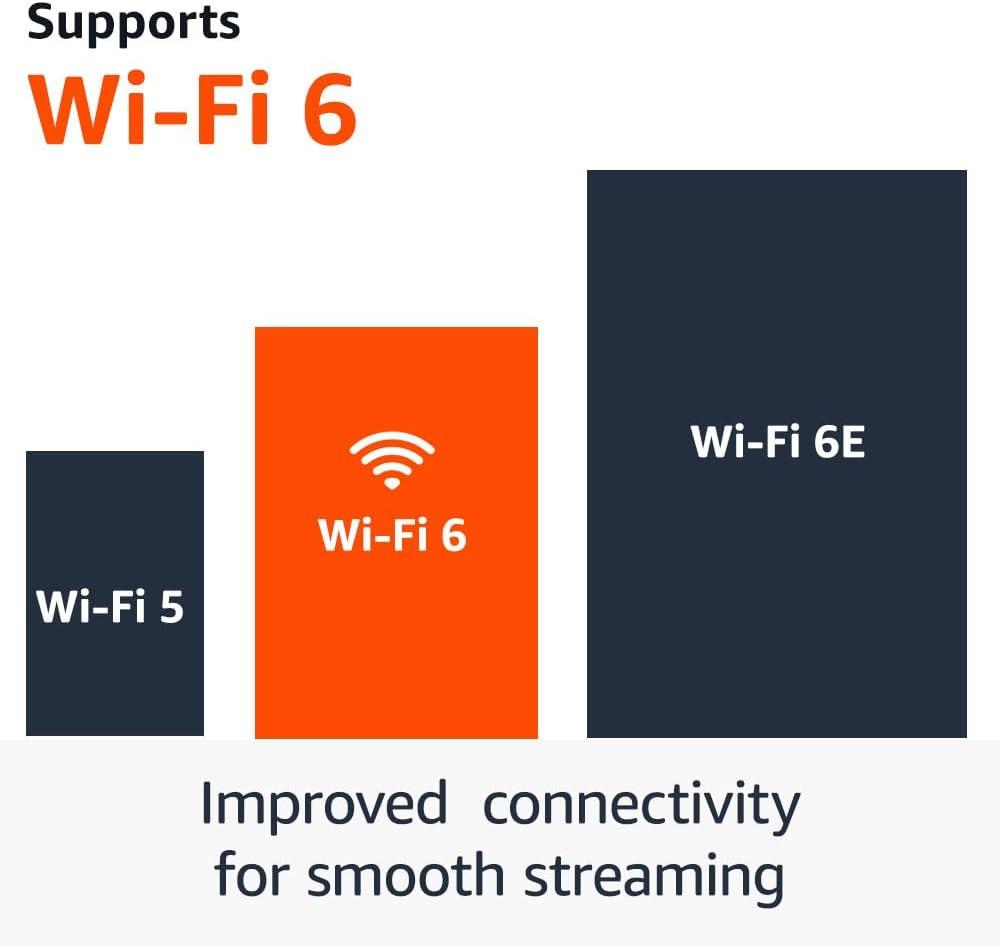 Supports
Wi-Fi 6

Wi-Fi 5

Wi-Fi 6

Wi-Fi 6E

Improved connectivity for smooth streaming